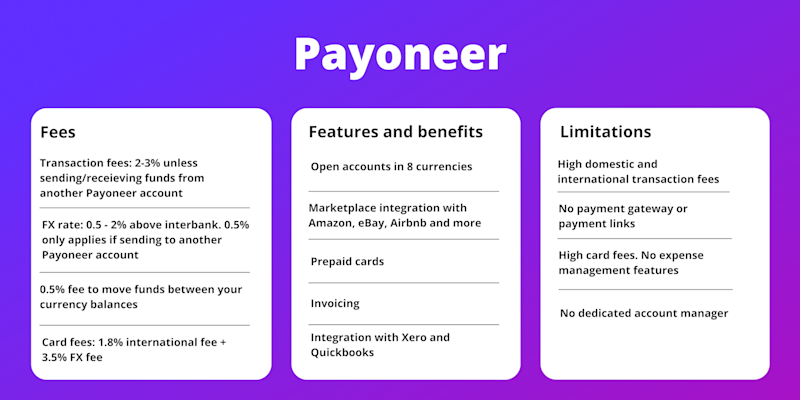 Payoneer

Fees

Transaction fees: 2-3% unless sending/receieving funds from another Payoneer account

FX rate: 0.5 - 2% above interbank. 0.5% only applies if sending to another Payoneer account

0.5% fee to move funds between your currency balances

Card fees: 1.8% international fee + 3.5% FX fee

Features and benefits

Open accounts in 8 currencies

Marketplace integration with Amazon, eBay, Airbnb and more

Prepaid cards

Invoicing

Integration with Xero and Quickbooks

Limitations

High domestic and international transaction fees

No payment gateway or payment links

High card fees. No expense management features

No dedicated account manager